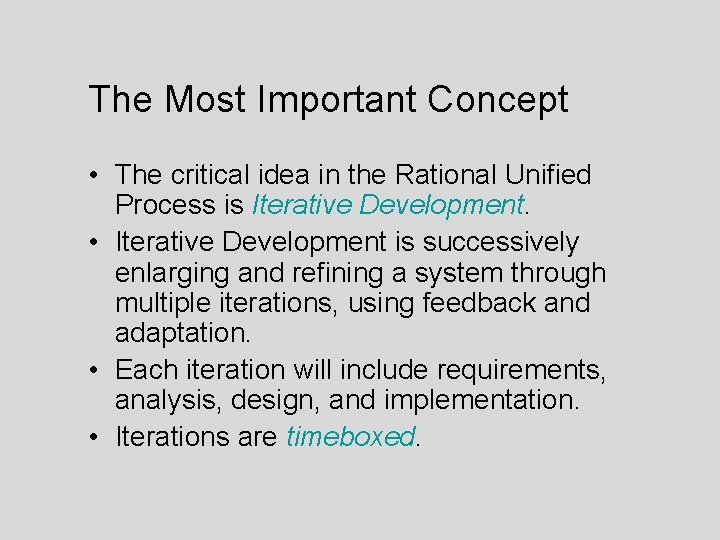 The Most Important Concept

• The critical idea in the Rational Unified Process is Iterative Development.
• Iterative Development is successively enlarging and refining a system through multiple iterations, using feedback and adaptation.
• Each iteration will include requirements, analysis, design, and implementation.
• Iterations are timeboxed.